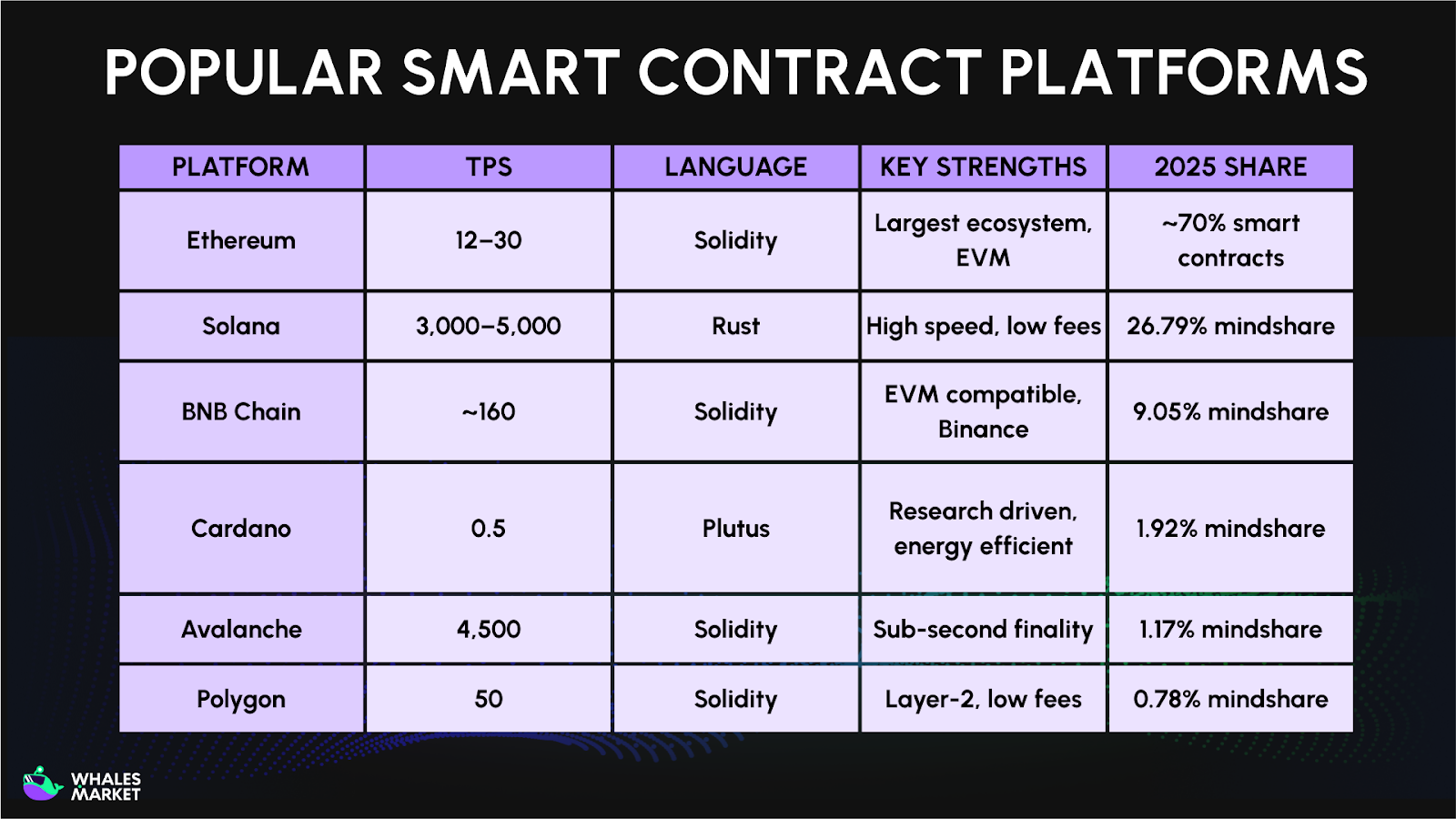 POPULAR SMART CONTRACT PLATFORMS

| PLATFORM | TPS | LANGUAGE | KEY STRENGTHS | 2025 SHARE |
|---|---|---|---|---|
| Ethereum | 12–30 | Solidity | Largest ecosystem, EVM | ~70% smart contracts |
| Solana | 3,000–5,000 | Rust | High speed, low fees | 26.79% mindshare |
| BNB Chain | ~160 | Solidity | EVM compatible, Binance | 9.05% mindshare |
| Cardano | 0.5 | Plutus | Research driven, energy efficient | 1.92% mindshare |
| Avalanche | 4,500 | Solidity | Sub-second finality | 1.17% mindshare |
| Polygon | 50 | Solidity | Layer-2, low fees | 0.78% mindshare |

WHALES MARKET